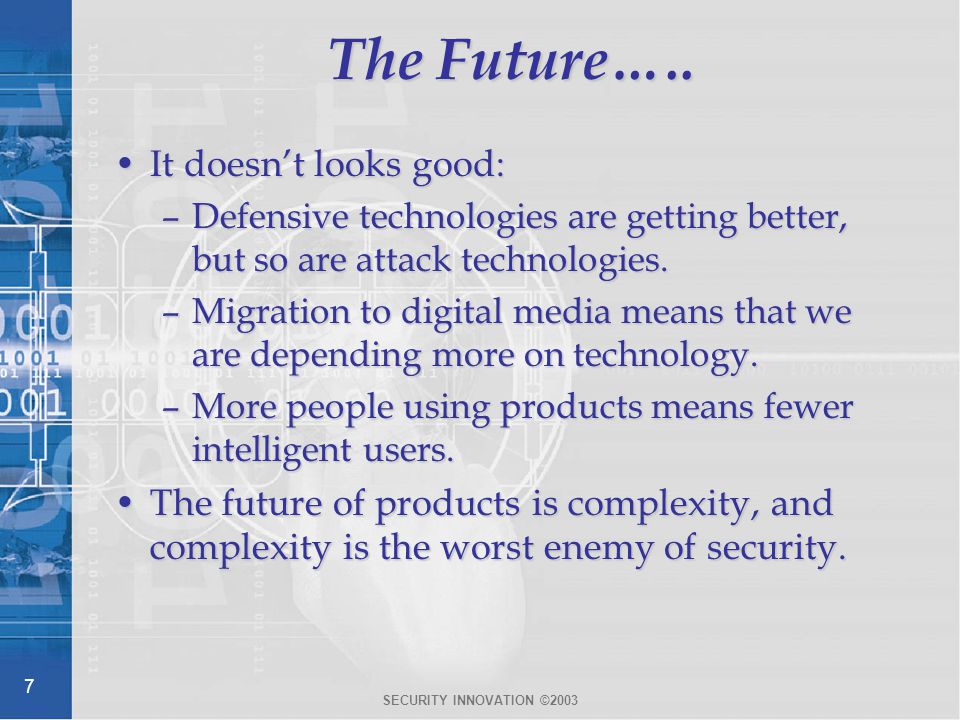 The Future…..

• It doesn't looks good:
– Defensive technologies are getting better, but so are attack technologies.
– Migration to digital media means that we are depending more on technology.
– More people using products means fewer intelligent users.
• The future of products is complexity, and complexity is the worst enemy of security.

7

SECURITY INNOVATION ©2003